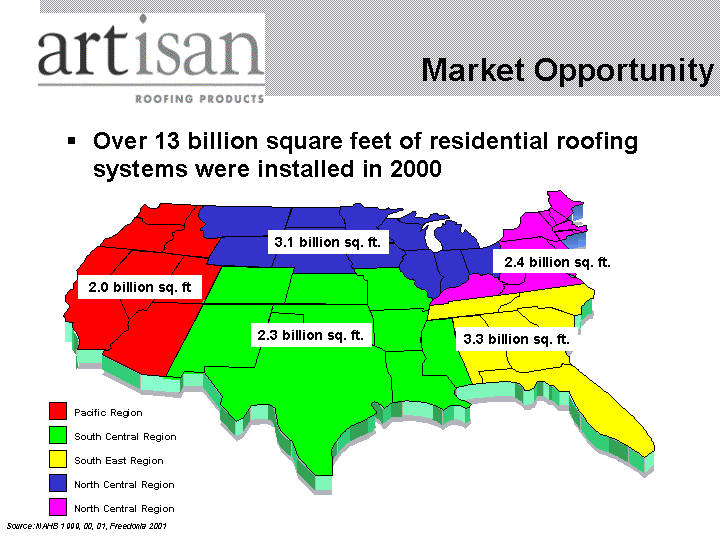 artisan
ROOFING PRODUCTS

Market Opportunity

▪ Over 13 billion square feet of residential roofing systems were installed in 2000

3.1 billion sq. ft.

2.4 billion sq. ft.

2.0 billion sq. ft

2.3 billion sq. ft.

3.3 billion sq. ft.

Pacific Region
South Central Region
South East Region
North Central Region
North Central Region

Source: NAHB 1999, 00, 01, Freedonia 2001